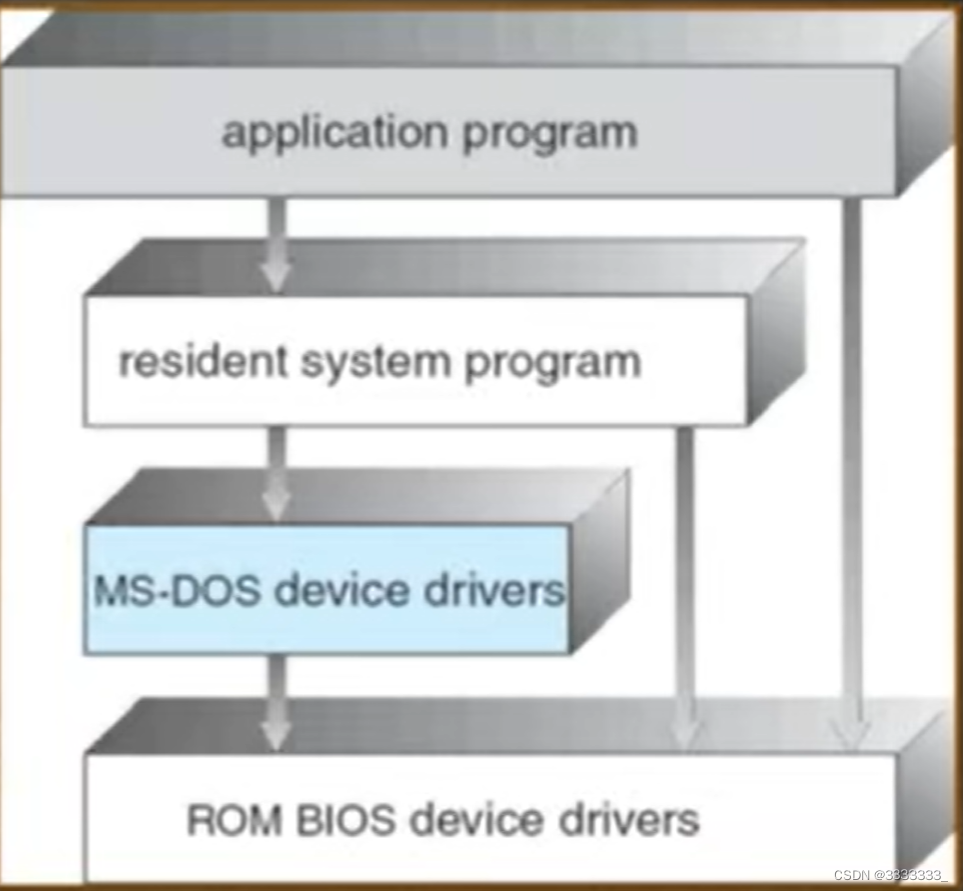 application program

resident system program

MS-DOS device drivers

ROM BIOS device drivers

CSDN @3333333_